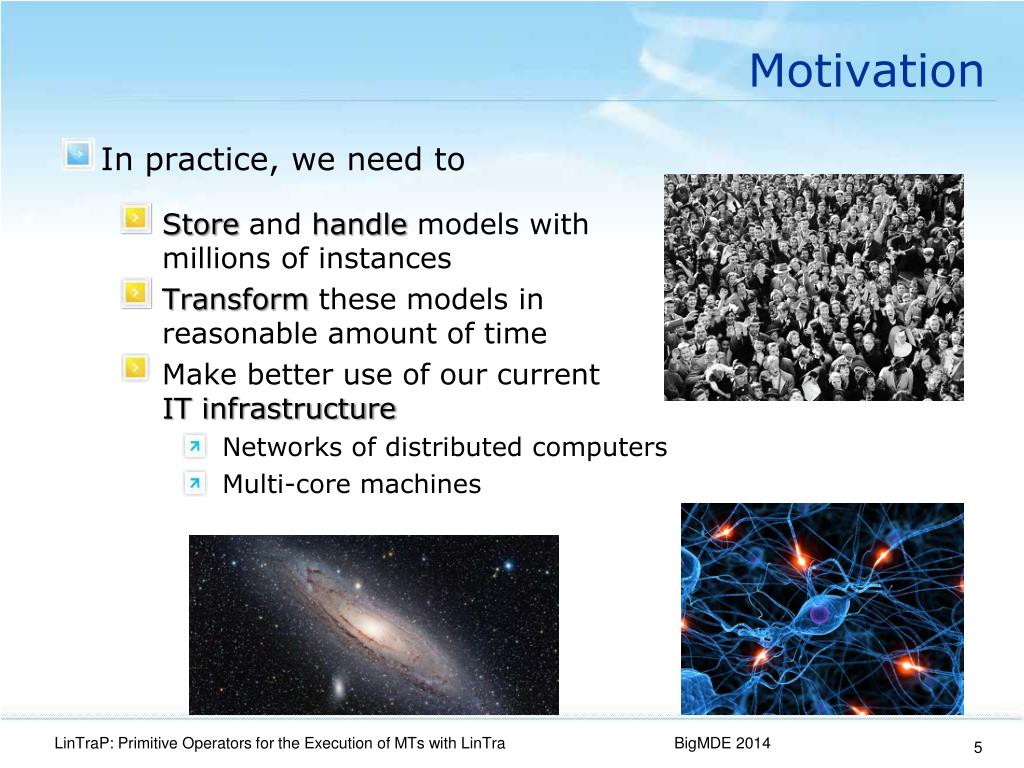 Motivation

In practice, we need to

Store and handle models with millions of instances

Transform these models in reasonable amount of time

Make better use of our current IT infrastructure

Networks of distributed computers

Multi-core machines

LinTraP: Primitive Operators for the Execution of MTs with LinTra

BigMDE 2014

5